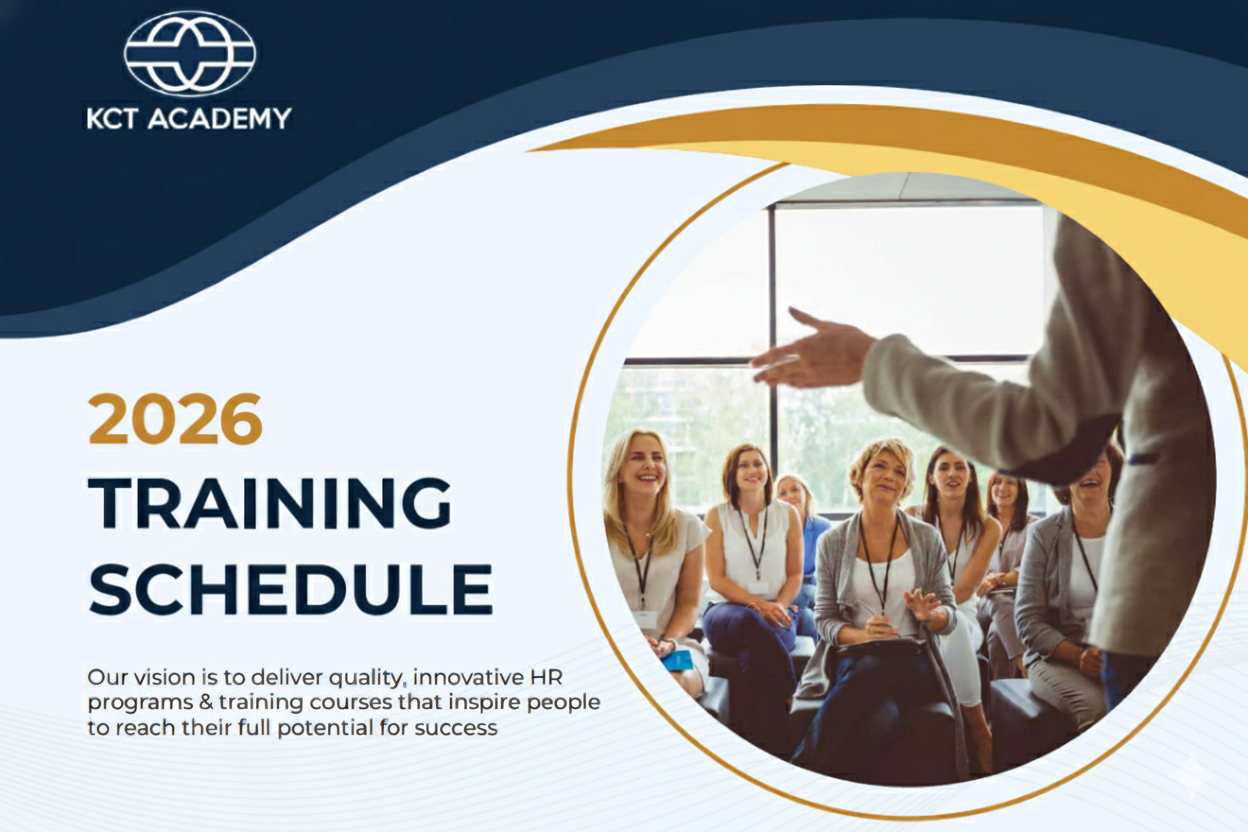 KCT ACADEMY

2026
TRAINING
SCHEDULE

Our vision is to deliver quality, innovative HR programs & training courses that inspire people to reach their full potential for success